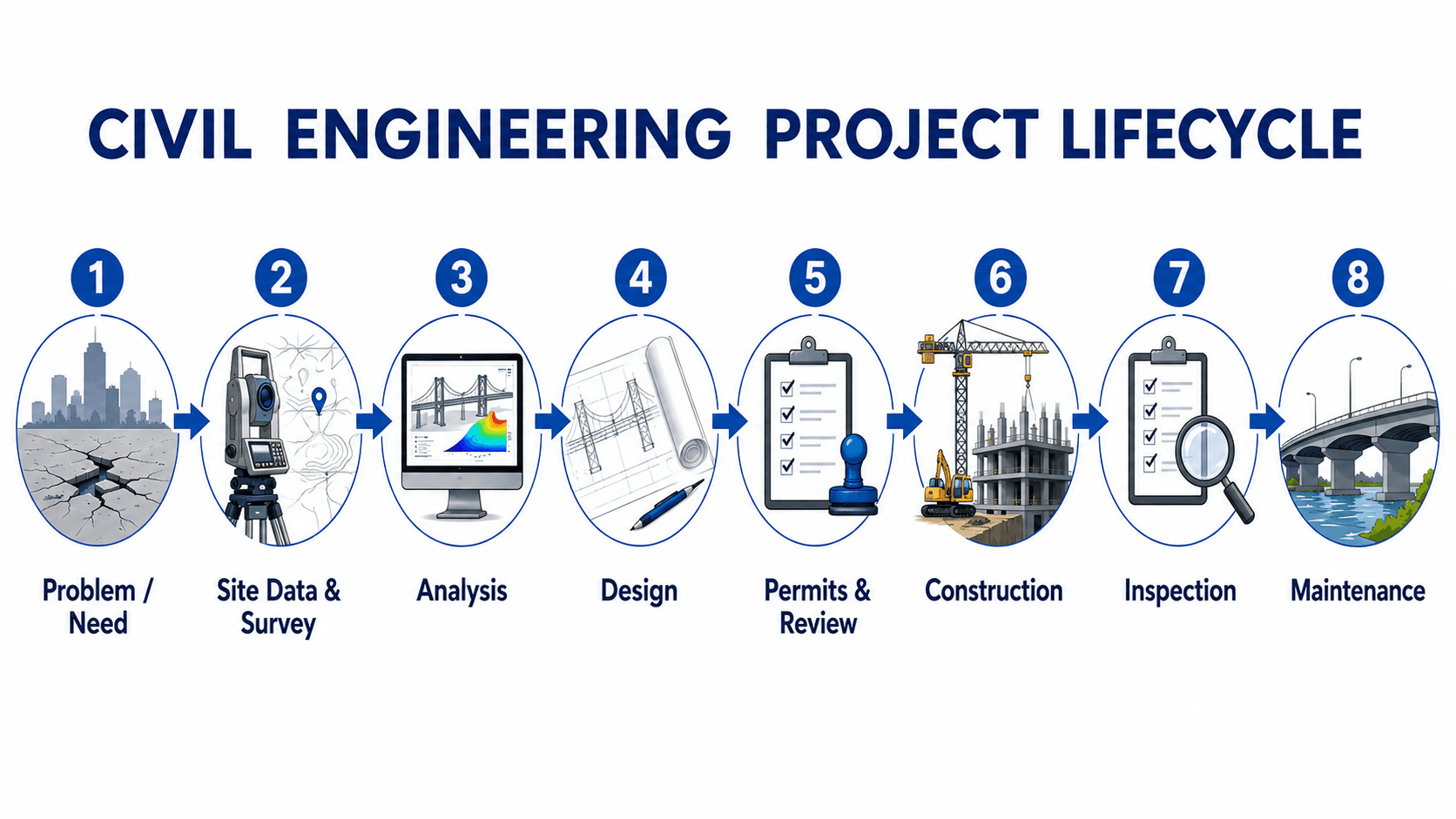 CIVIL ENGINEERING PROJECT LIFECYCLE

1
Problem / Need

2
Site Data & Survey

3
Analysis

4
Design

5
Permits & Review

6
Construction

7
Inspection

8
Maintenance